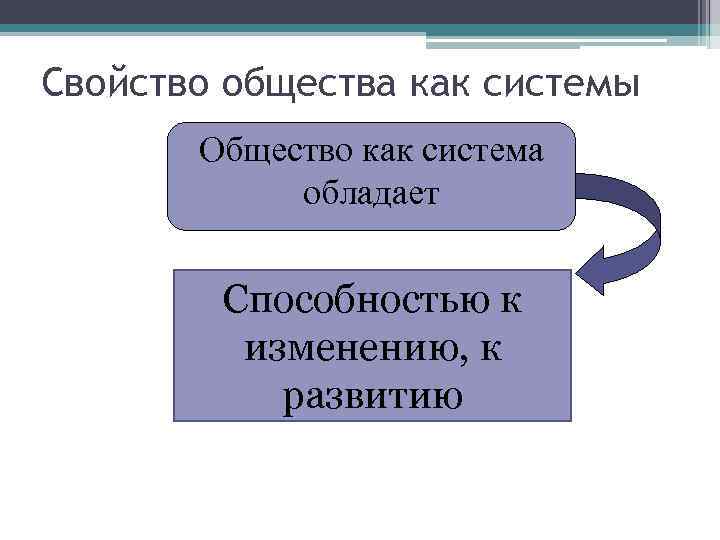 Свойство общества как системы

Общество как система обладает

Способностью к изменению, к развитию